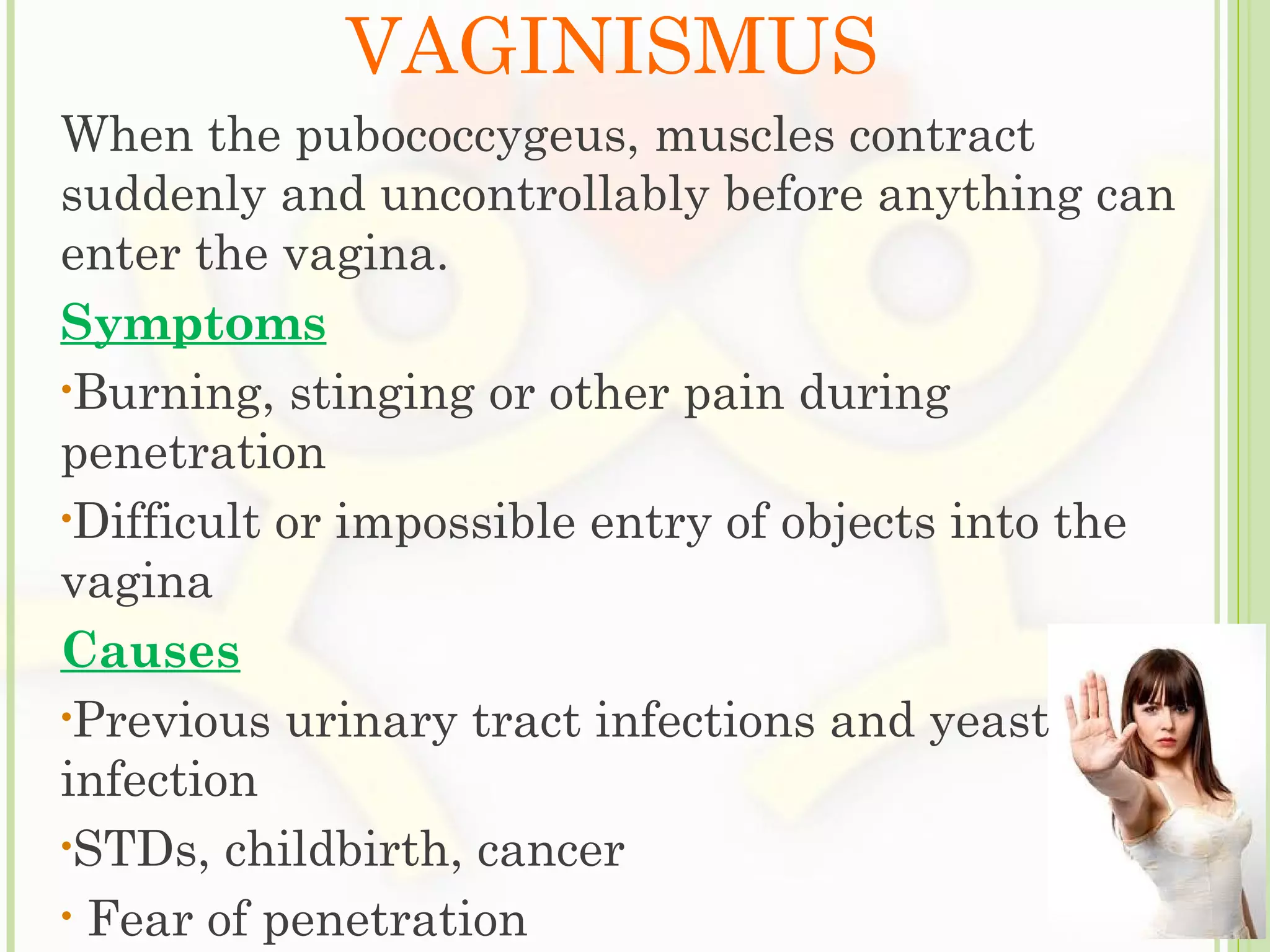 VAGINISMUS

When the pubococcygeus, muscles contract suddenly and uncontrollably before anything can enter the vagina.

Symptoms

•Burning, stinging or other pain during penetration

•Difficult or impossible entry of objects into the vagina

Causes

•Previous urinary tract infections and yeast infection

•STDs, childbirth, cancer

• Fear of penetration